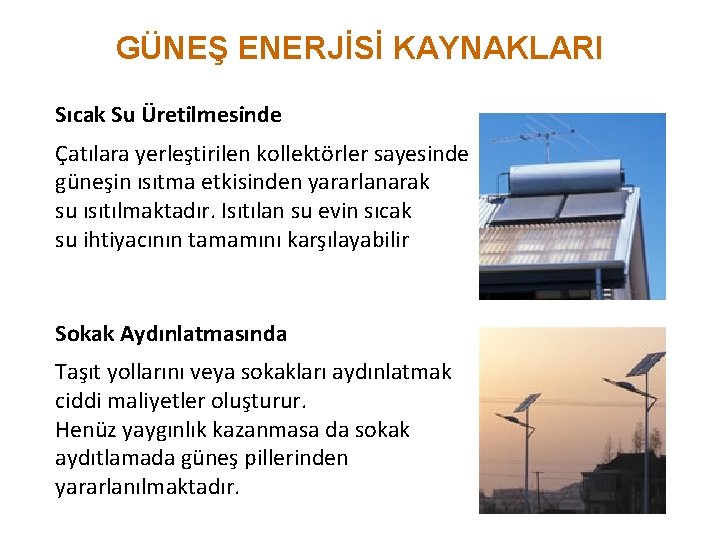 GÜNEŞ ENERJİSİ KAYNAKLARI

Sıcak Su Üretilmesinde

Çatılara yerleştirilen kollektörler sayesinde güneşin ısıtma etkisinden yararlanarak su ısıtılmaktadır. Isıtılan su evin sıcak su ihtiyacının tamamını karşılayabilir

Sokak Aydınlatmasında

Taşıt yollarını veya sokakları aydınlatmak ciddi maliyetler oluşturur.
Henüz yaygınlık kazanmasa da sokak aydıtlamada güneş pillerinden yararlanılmaktadır.